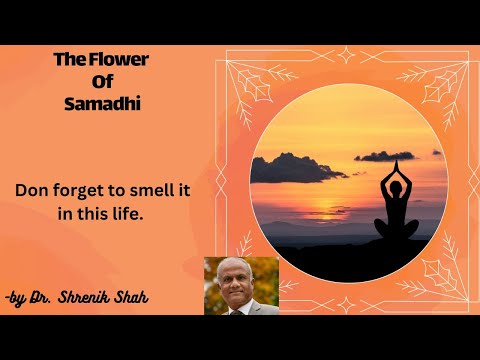 The Flower Of Samadhi

Don forget to smell it in this life.

-by Dr. Shrenik Shah